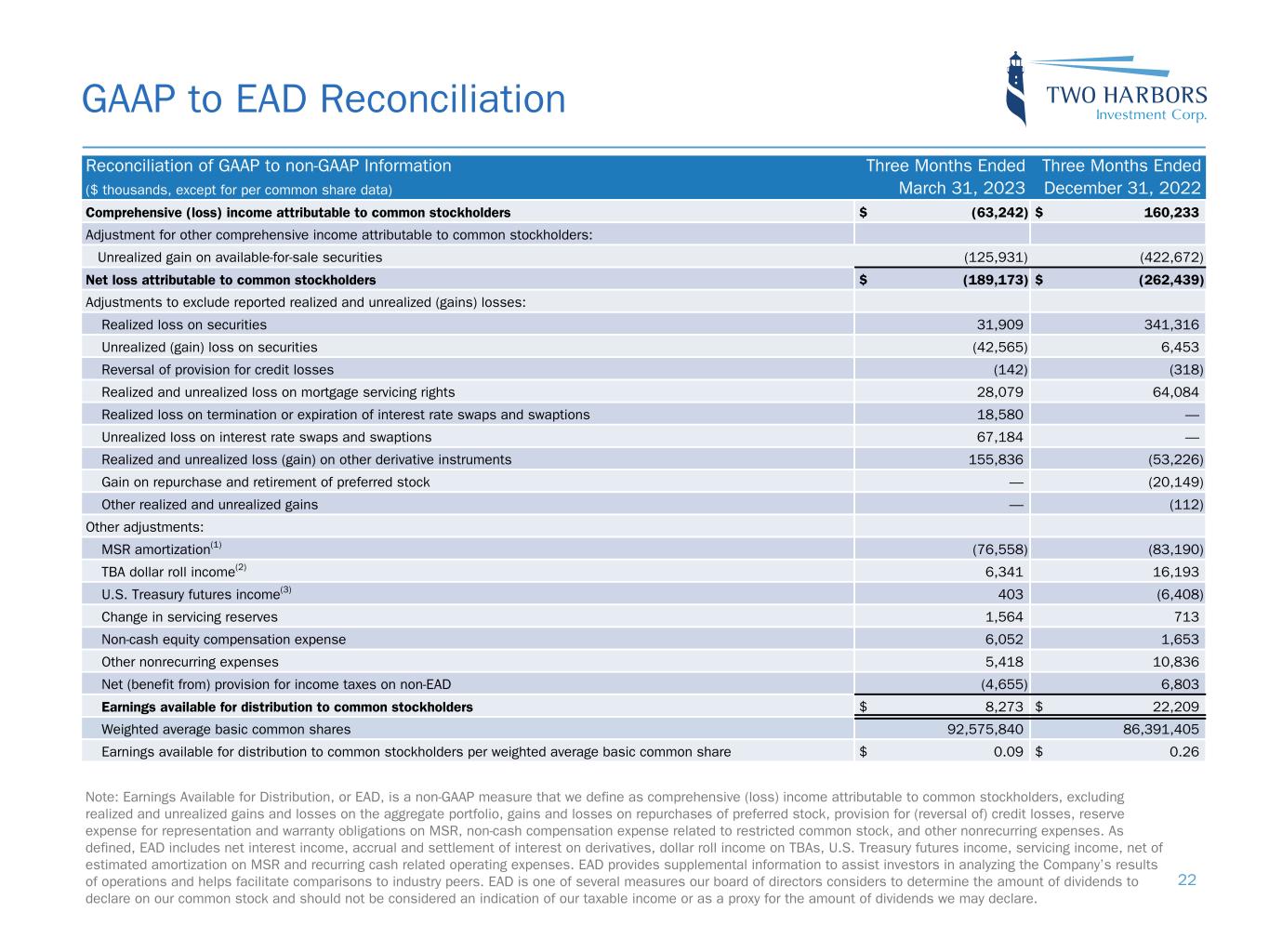 GAAP to EAD Reconciliation

TWO HARBORS
Investment Corp.

| Reconciliation of GAAP to non-GAAP Information ($ thousands, except for per common share data) | Three Months Ended March 31, 2023 | Three Months Ended December 31, 2022 |
|---|---|---|
| Comprehensive (loss) income attributable to common stockholders | $ (63,242) | $ 160,233 |
| Adjustment for other comprehensive income attributable to common stockholders: | | |
| Unrealized gain on available-for-sale securities | (125,931) | (422,672) |
| Net loss attributable to common stockholders | $ (189,173) | $ (262,439) |
| Adjustments to exclude reported realized and unrealized (gains) losses: | | |
| Realized loss on securities | 31,909 | 341,316 |
| Unrealized (gain) loss on securities | (42,565) | 6,453 |
| Reversal of provision for credit losses | (142) | (318) |
| Realized and unrealized loss on mortgage servicing rights | 28,079 | 64,084 |
| Realized loss on termination or expiration of interest rate swaps and swaptions | 18,580 | — |
| Unrealized loss on interest rate swaps and swaptions | 67,184 | — |
| Realized and unrealized loss (gain) on other derivative instruments | 155,836 | (53,226) |
| Gain on repurchase and retirement of preferred stock | — | (20,149) |
| Other realized and unrealized gains | — | (112) |
| Other adjustments: | | |
| MSR amortization$^{(1)}$ | (76,558) | (83,190) |
| TBA dollar roll income$^{(2)}$ | 6,341 | 16,193 |
| U.S. Treasury futures income$^{(3)}$ | 403 | (6,408) |
| Change in servicing reserves | 1,564 | 713 |
| Non-cash equity compensation expense | 6,052 | 1,653 |
| Other nonrecurring expenses | 5,418 | 10,836 |
| Net (benefit from) provision for income taxes on non-EAD | (4,655) | 6,803 |
| Earnings available for distribution to common stockholders | $ 8,273 | $ 22,209 |
| Weighted average basic common shares | 92,575,840 | 86,391,405 |
| Earnings available for distribution to common stockholders per weighted average basic common share | $ 0.09 | $ 0.26 |

Note: Earnings Available for Distribution, or EAD, is a non-GAAP measure that we define as comprehensive (loss) income attributable to common stockholders, excluding realized and unrealized gains and losses on the aggregate portfolio, gains and losses on repurchases of preferred stock, provision for (reversal of) credit losses, reserve expense for representation and warranty obligations on MSR, non-cash compensation expense related to restricted common stock, and other nonrecurring expenses. As defined, EAD includes net interest income, accrual and settlement of interest on derivatives, dollar roll income on TBAs, U.S. Treasury futures income, servicing income, net of estimated amortization on MSR and recurring cash related operating expenses. EAD provides supplemental information to assist investors in analyzing the Company's results of operations and helps facilitate comparisons to industry peers. EAD is one of several measures our board of directors considers to determine the amount of dividends to declare on our common stock and should not be considered an indication of our taxable income or as a proxy for the amount of dividends we may declare.

22